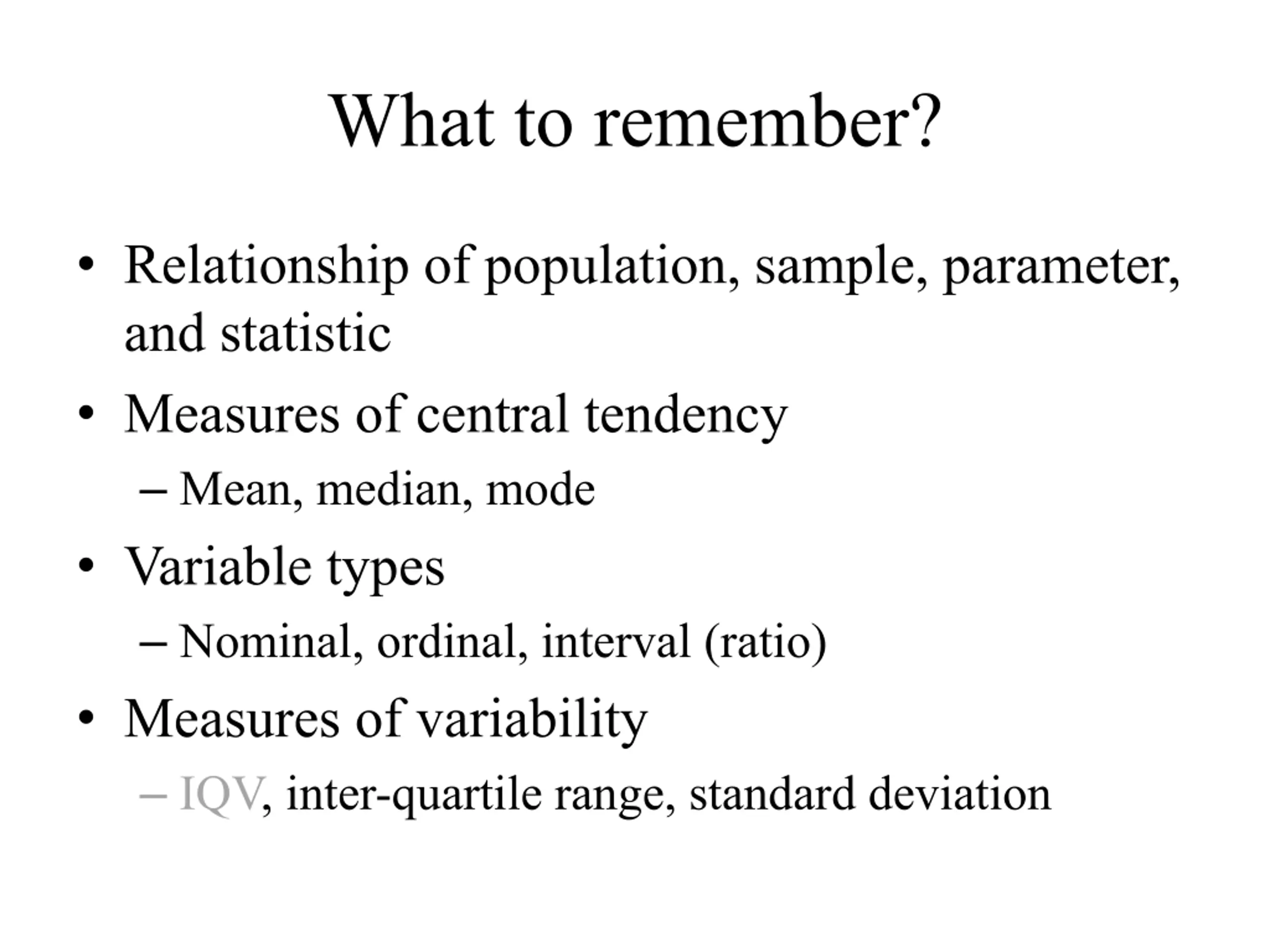 What to remember?

• Relationship of population, sample, parameter, and statistic
• Measures of central tendency
– Mean, median, mode
• Variable types
– Nominal, ordinal, interval (ratio)
• Measures of variability
– IQV, inter-quartile range, standard deviation